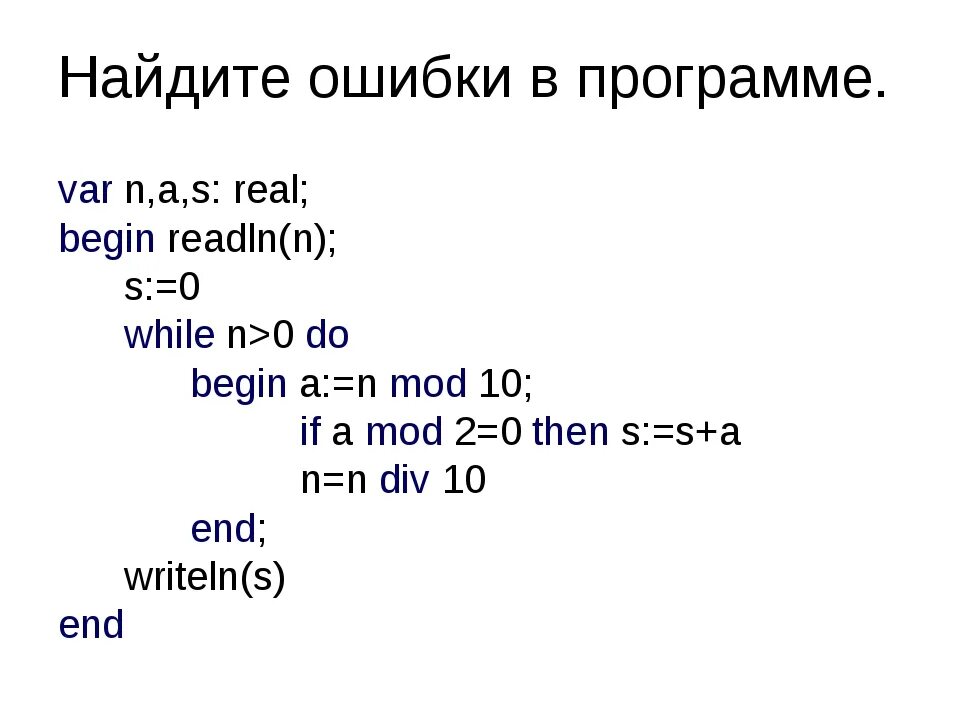 Найдите ошибки в программе.

var n,a,s: real;
begin readln(n);
s:=0
while n>0 do
begin a:=n mod 10;
if a mod 2=0 then s:=s+a
n=n div 10
end;
writeln(s)
end